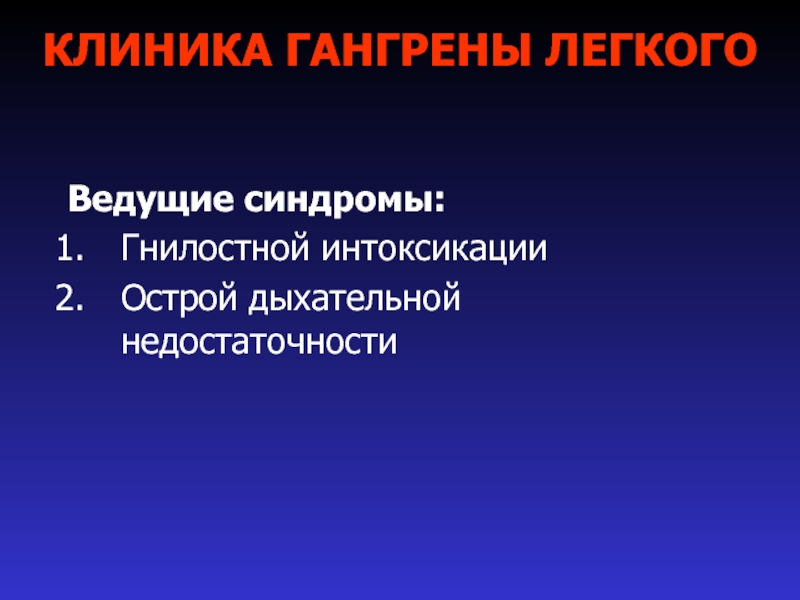 КЛИНИКА ГАНГРЕНЫ ЛЕГКОГО

Ведущие синдромы:

1. Гнилостной интоксикации
2. Острой дыхательной недостаточности